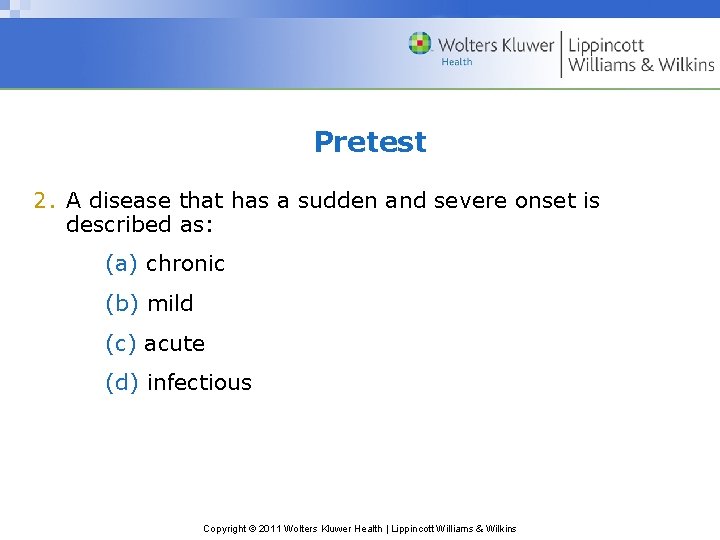 Wolters Kluwer
Health
Lippincott
Williams & Wilkins

Pretest

2. A disease that has a sudden and severe onset is described as:

(a) chronic

(b) mild

(c) acute

(d) infectious

Copyright © 2011 Wolters Kluwer Health | Lippincott Williams & Wilkins